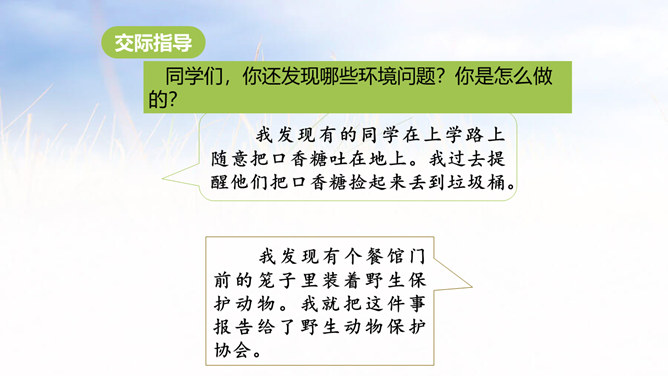 交际指导

同学们，你还发现哪些环境问题？你是怎么做的？

我发现有的同学在上学路上随意把口香糖吐在地上。我过去提醒他们把口香糖捡起来丢到垃圾桶。

我发现有个餐馆门前的笼子里装着野生保护动物。我就把这件事报告给了野生动物保护协会。